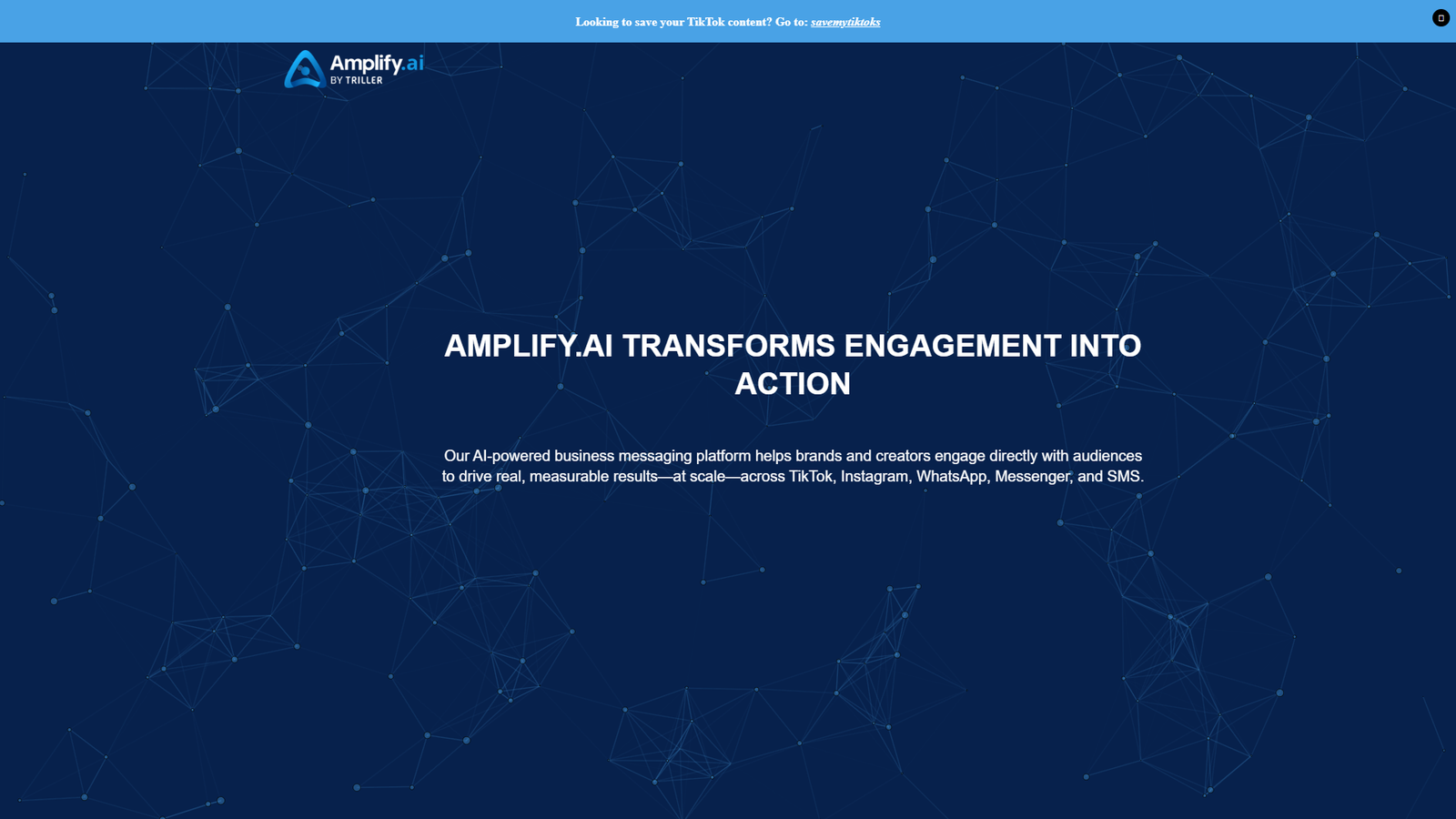 Looking to save your TikTok content? Go to: savemytiktoks

Amplify.ai
BY TRILLER

AMPLIFY.AI TRANSFORMS ENGAGEMENT INTO ACTION

Our AI-powered business messaging platform helps brands and creators engage directly with audiences to drive real, measurable results—at scale—across TikTok, Instagram, WhatsApp, Messenger, and SMS.